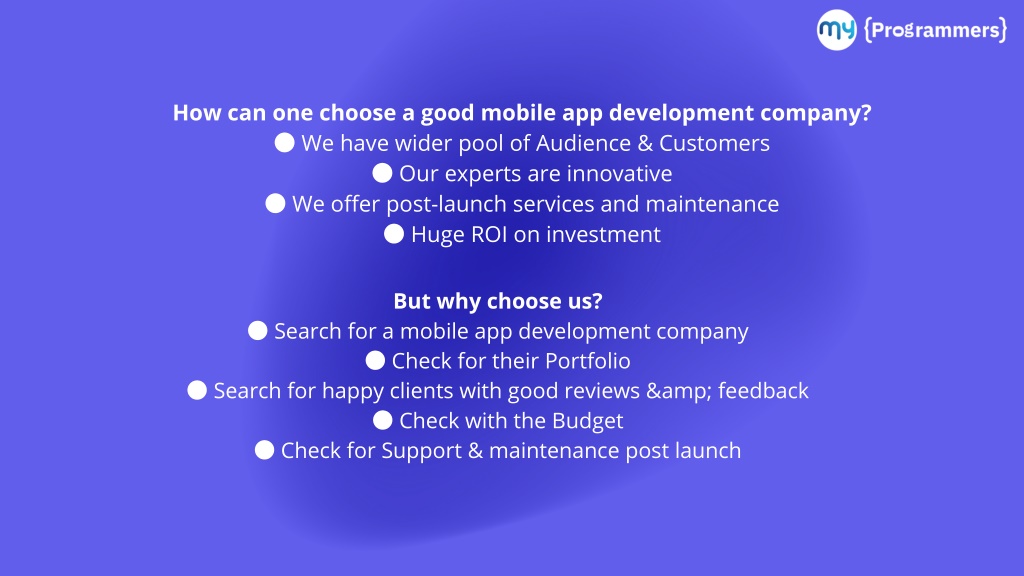 my {Programmers}

How can one choose a good mobile app development company?
● We have wider pool of Audience & Customers
● Our experts are innovative
● We offer post-launch services and maintenance
● Huge ROI on investment

But why choose us?
● Search for a mobile app development company
● Check for their Portfolio
● Search for happy clients with good reviews &amp; feedback
● Check with the Budget
● Check for Support & maintenance post launch